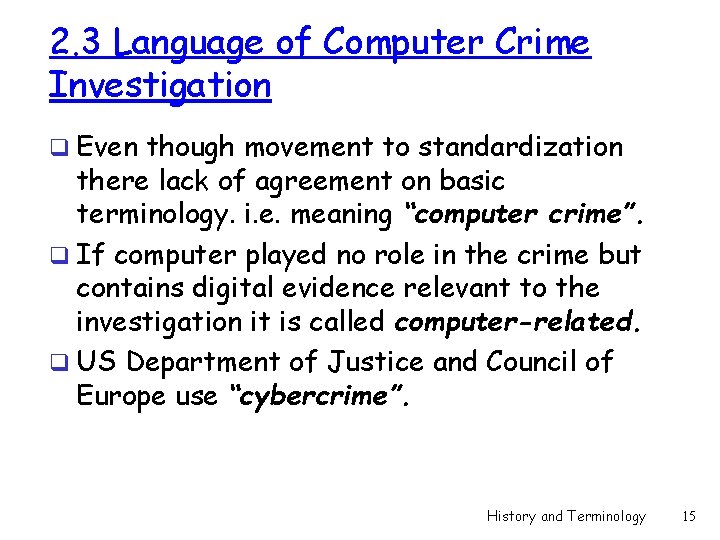 2.3 Language of Computer Crime Investigation

❑ Even though movement to standardization there lack of agreement on basic terminology. i.e. meaning "computer crime".

❑ If computer played no role in the crime but contains digital evidence relevant to the investigation it is called computer-related.

❑ US Department of Justice and Council of Europe use "cybercrime".

History and Terminology 15